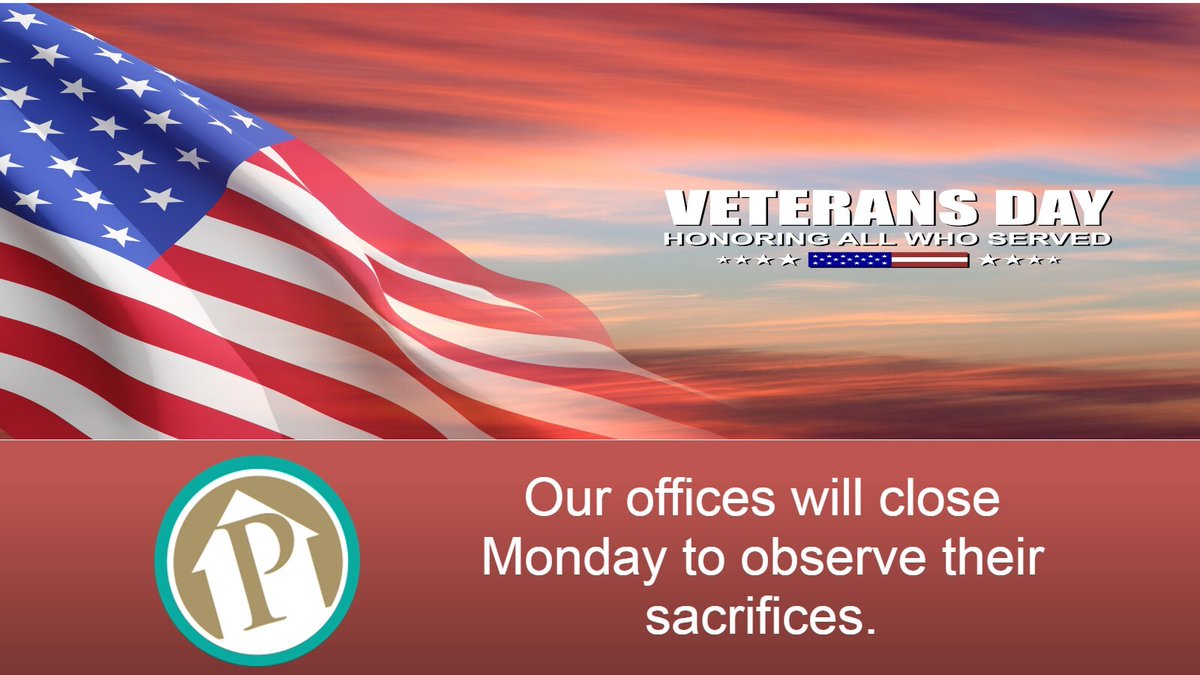 VETERANS DAY
HONORING ALL WHO SERVED

P

Our offices will close Monday to observe their sacrifices.